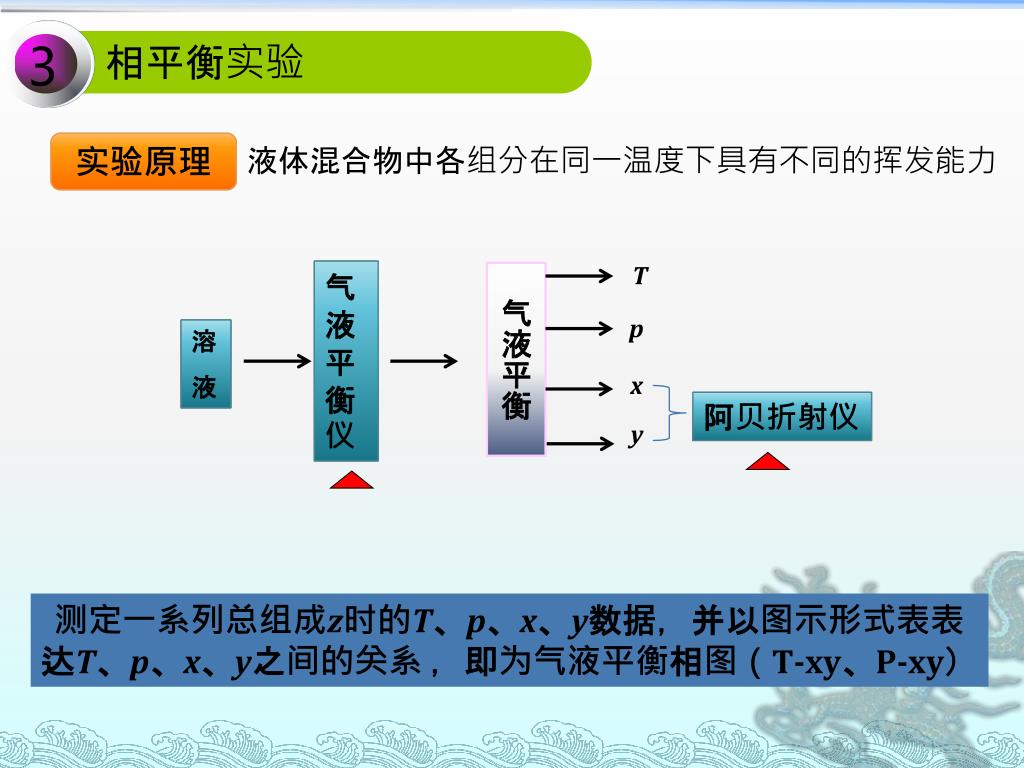 3 相平衡实验

实验原理 液体混合物中各组分在同一温度下具有不同的挥发能力

溶液

气液平衡仪

气液平衡

$T$

$p$

$x$

$y$

阿贝折射仪

测定一系列总组成$z$时的$T$、$p$、$x$、$y$数据，并以图示形式表表达$T$、$p$、$x$、$y$之间的关系，即为气液平衡相图（T-xy、P-xy）